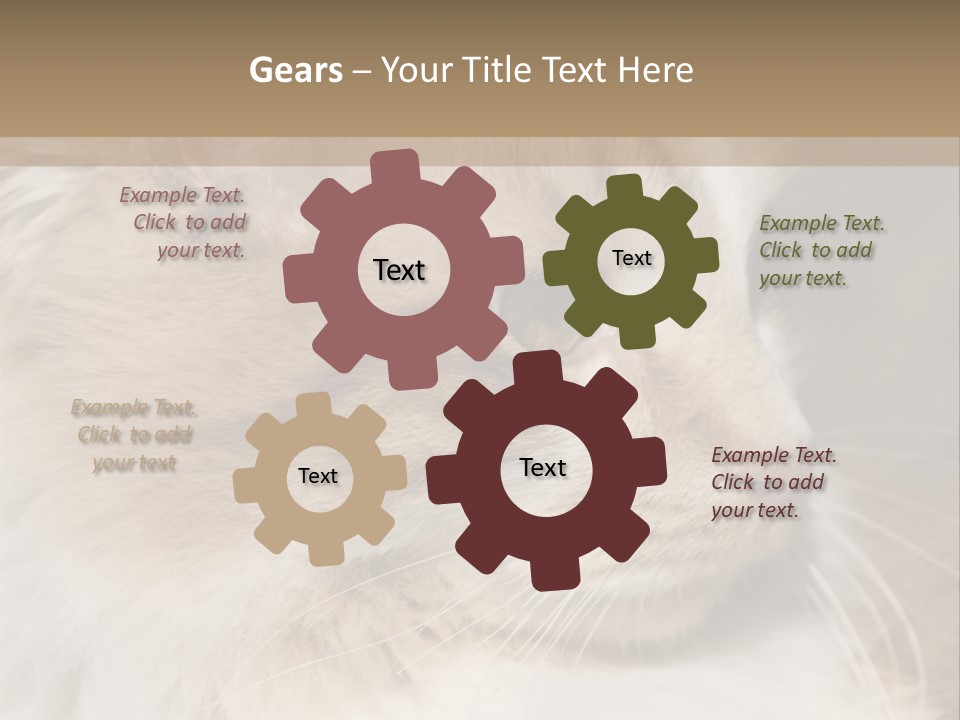 Gears – Your Title Text Here

Example Text. Click to add your text.

Text

Text

Example Text. Click to add your text.

Example Text. Click to add your text

Text

Text

Example Text. Click to add your text.